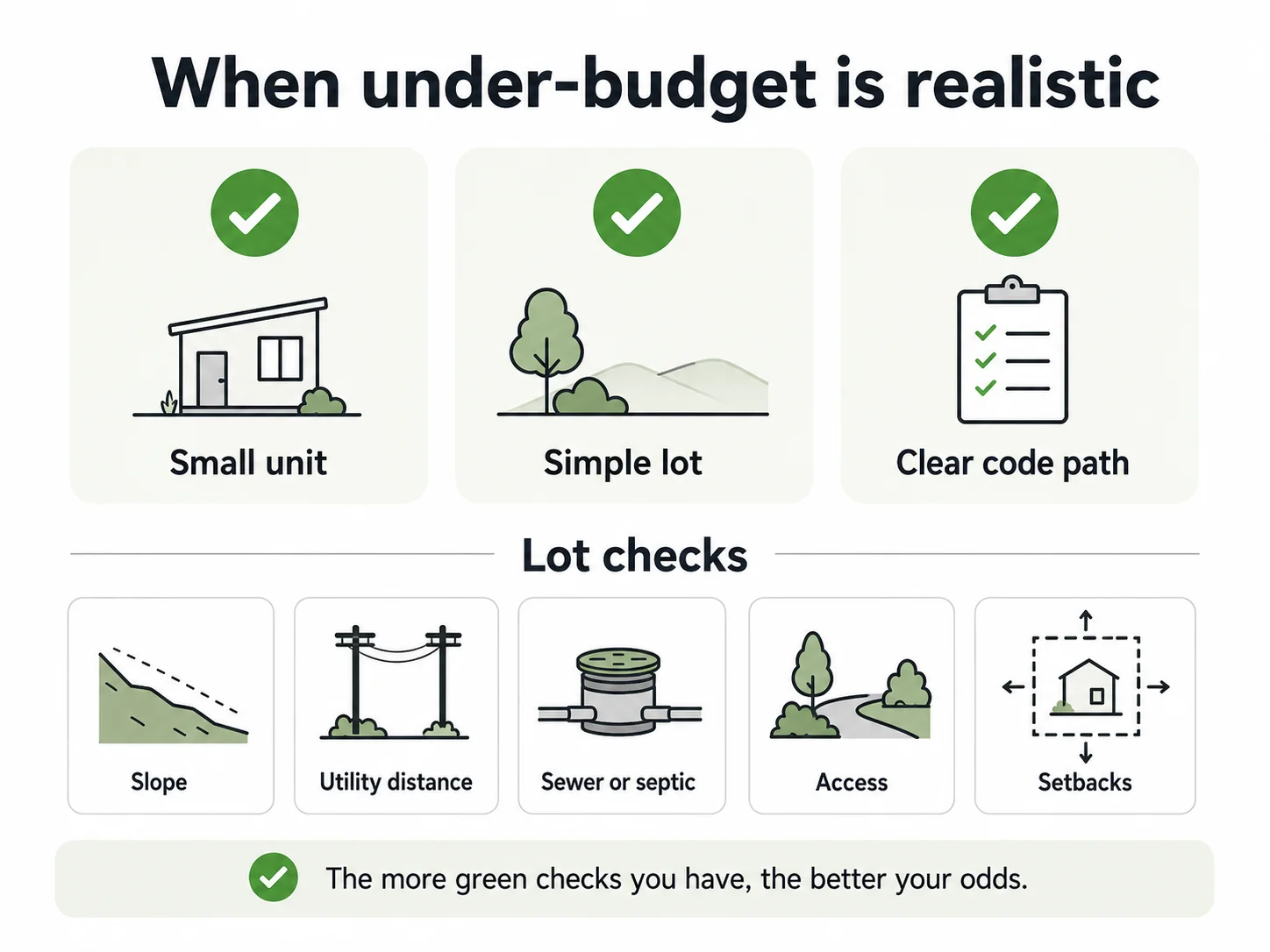 When under-budget is realistic

Small unit

Simple lot

Clear code path

Lot checks

Slope

Utility distance

Sewer or septic

Access

Setbacks

The more green checks you have, the better your odds.